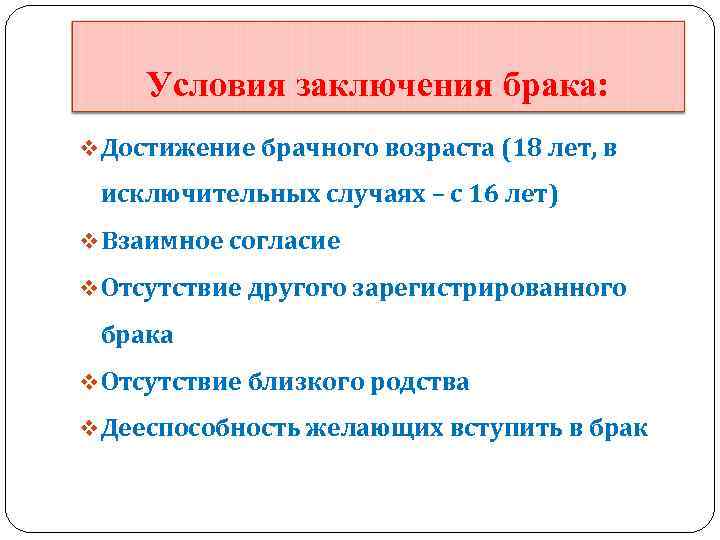 Условия заключения брака:

❖ Достижение брачного возраста (18 лет, в исключительных случаях – с 16 лет)

❖ Взаимное согласие

❖ Отсутствие другого зарегистрированного брака

❖ Отсутствие близкого родства

❖ Дееспособность желающих вступить в брак